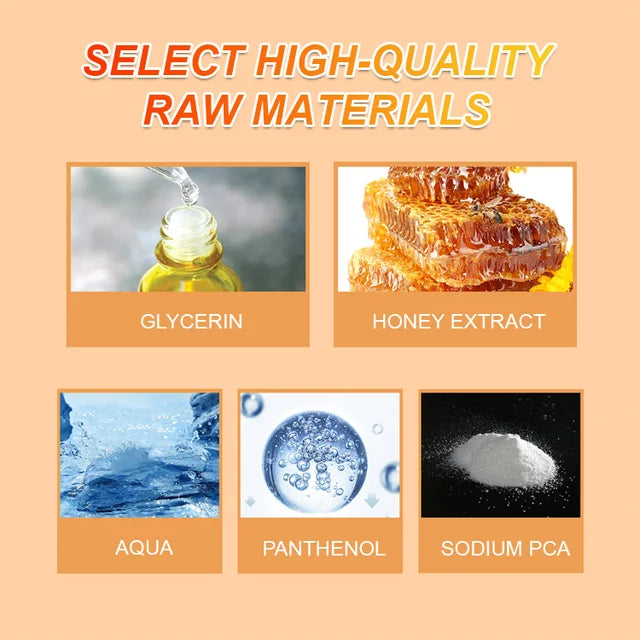 SELECT HIGH-QUALITY RAW MATERIALS

GLYCERIN

HONEY EXTRACT

AQUA

PANTHENOL

SODIUM PCA